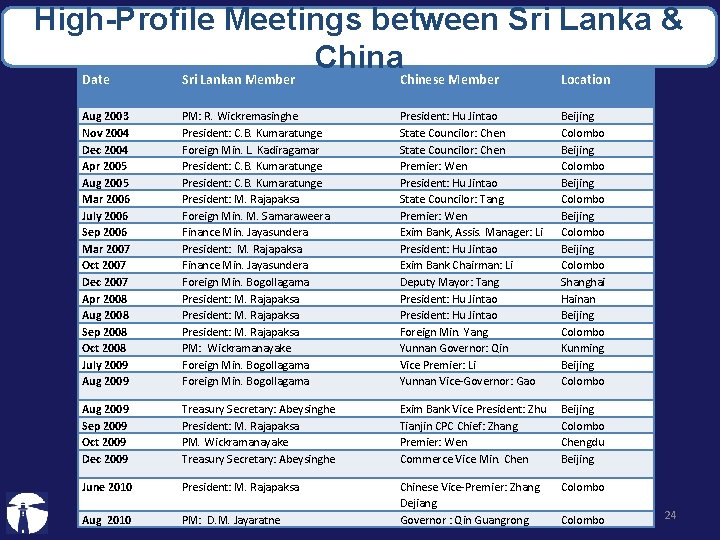 High-Profile Meetings between Sri Lanka & China

| Date | Sri Lankan Member | Chinese Member | Location |
|---|---|---|---|
| Aug 2003 | PM: R. Wickremasinghe | President: Hu Jintao | Beijing |
| Nov 2004 | President: C.B. Kumaratunge | State Councilor: Chen | Colombo |
| Dec 2004 | Foreign Min. L. Kadiragamar | State Councilor: Chen | Beijing |
| Apr 2005 | President: C.B. Kumaratunge | Premier: Wen | Colombo |
| Aug 2005 | President: C.B. Kumaratunge | President: Hu Jintao | Beijing |
| Mar 2006 | President: M. Rajapaksa | State Councilor: Tang | Colombo |
| July 2006 | Foreign Min. M. Samaraweera | Premier: Wen | Beijing |
| Sep 2006 | Finance Min. Jayasundera | Exim Bank, Assis. Manager: Li | Colombo |
| Mar 2007 | President: M. Rajapaksa | President: Hu Jintao | Beijing |
| Oct 2007 | Finance Min. Jayasundera | Exim Bank Chairman: Li | Colombo |
| Dec 2007 | Foreign Min. Bogollagama | Deputy Mayor: Tang | Shanghai |
| Apr 2008 | President: M. Rajapaksa | President: Hu Jintao | Hainan |
| Aug 2008 | President: M. Rajapaksa | President: Hu Jintao | Beijing |
| Sep 2008 | President: M. Rajapaksa | Foreign Min. Yang | Colombo |
| Oct 2008 | PM: Wickramanayake | Yunnan Governor: Qin | Kunming |
| July 2009 | Foreign Min. Bogollagama | Vice Premier: Li | Beijing |
| Aug 2009 | Foreign Min. Bogollagama | Yunnan Vice-Governor: Gao | Colombo |
| Aug 2009 | Treasury Secretary: Abeysinghe | Exim Bank Vice President: Zhu | Beijing |
| Sep 2009 | President: M. Rajapaksa | Tianjin CPC Chief: Zhang | Colombo |
| Oct 2009 | PM. Wickramanayake | Premier: Wen | Chengdu |
| Dec 2009 | Treasury Secretary: Abeysinghe | Commerce Vice Min. Chen | Beijing |
| June 2010 | President: M. Rajapaksa | Chinese Vice-Premier: Zhang Dejiang | Colombo |
| Aug 2010 | PM: D.M. Jayaratne | Governor : Qin Guangrong | Colombo |

24